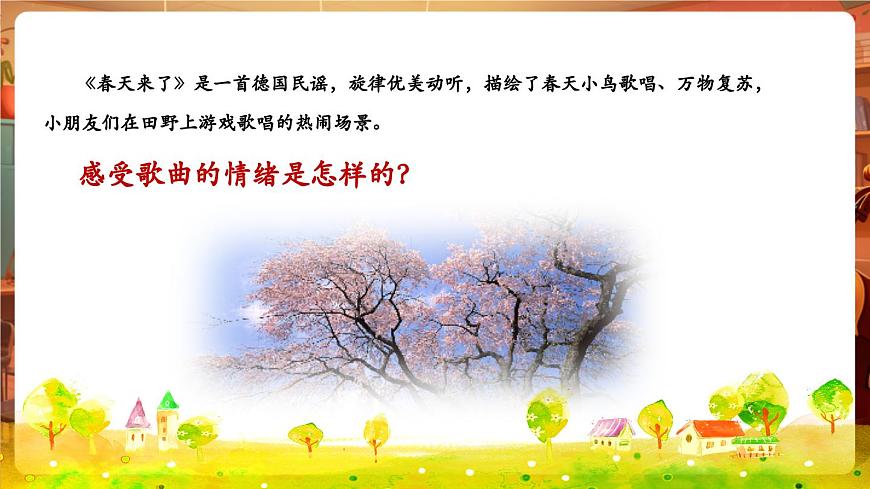 《春天来了》是一首德国民谣，旋律优美动听，描绘了春天小鸟歌唱、万物复苏，小朋友们在田野上游戏歌唱的热闹场景。

感受歌曲的情绪是怎样的？